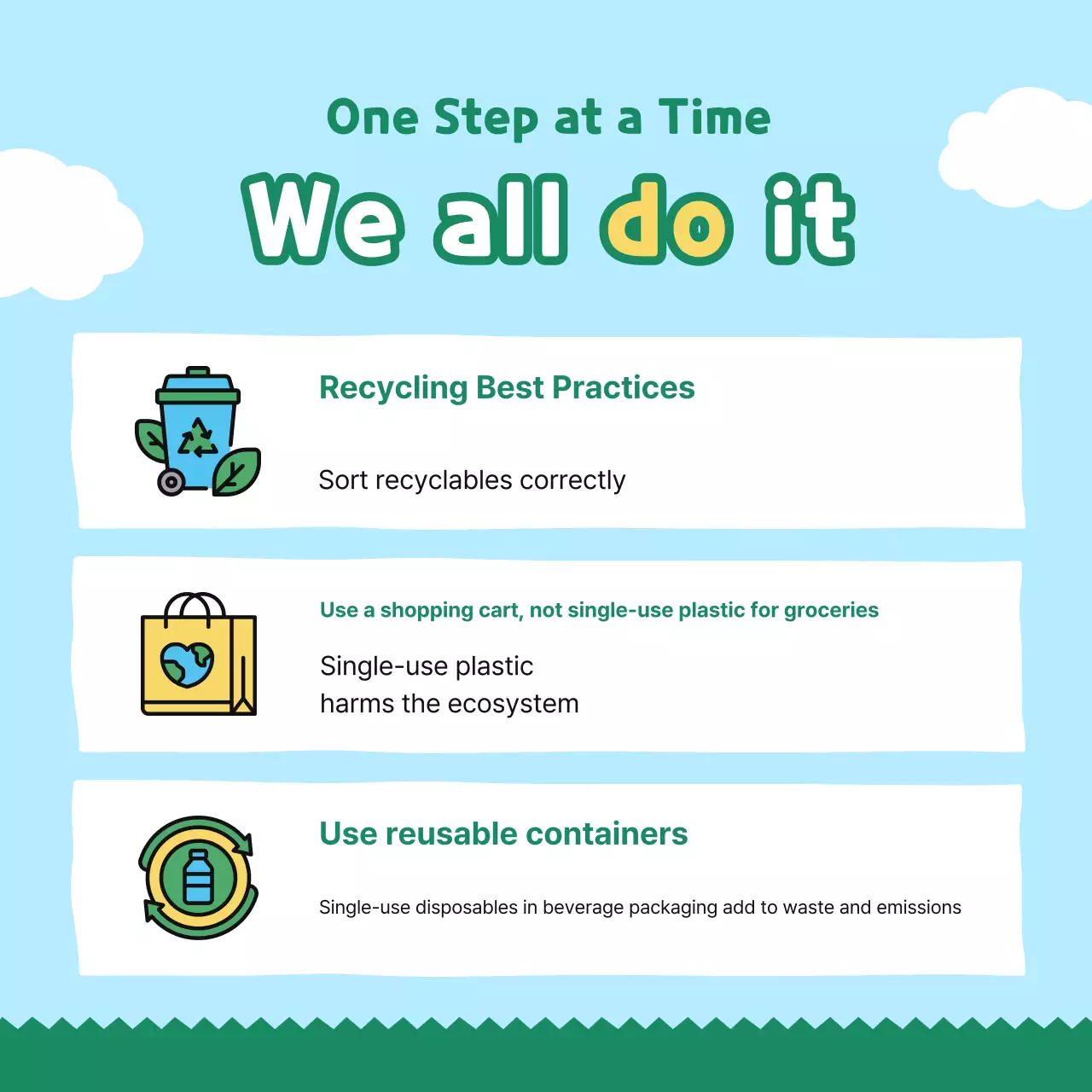 One Step at a Time

We all do it

Recycling Best Practices

Sort recyclables correctly

Use a shopping cart, not single-use plastic for groceries

Single-use plastic harms the ecosystem

Use reusable containers

Single-use disposables in beverage packaging add to waste and emissions